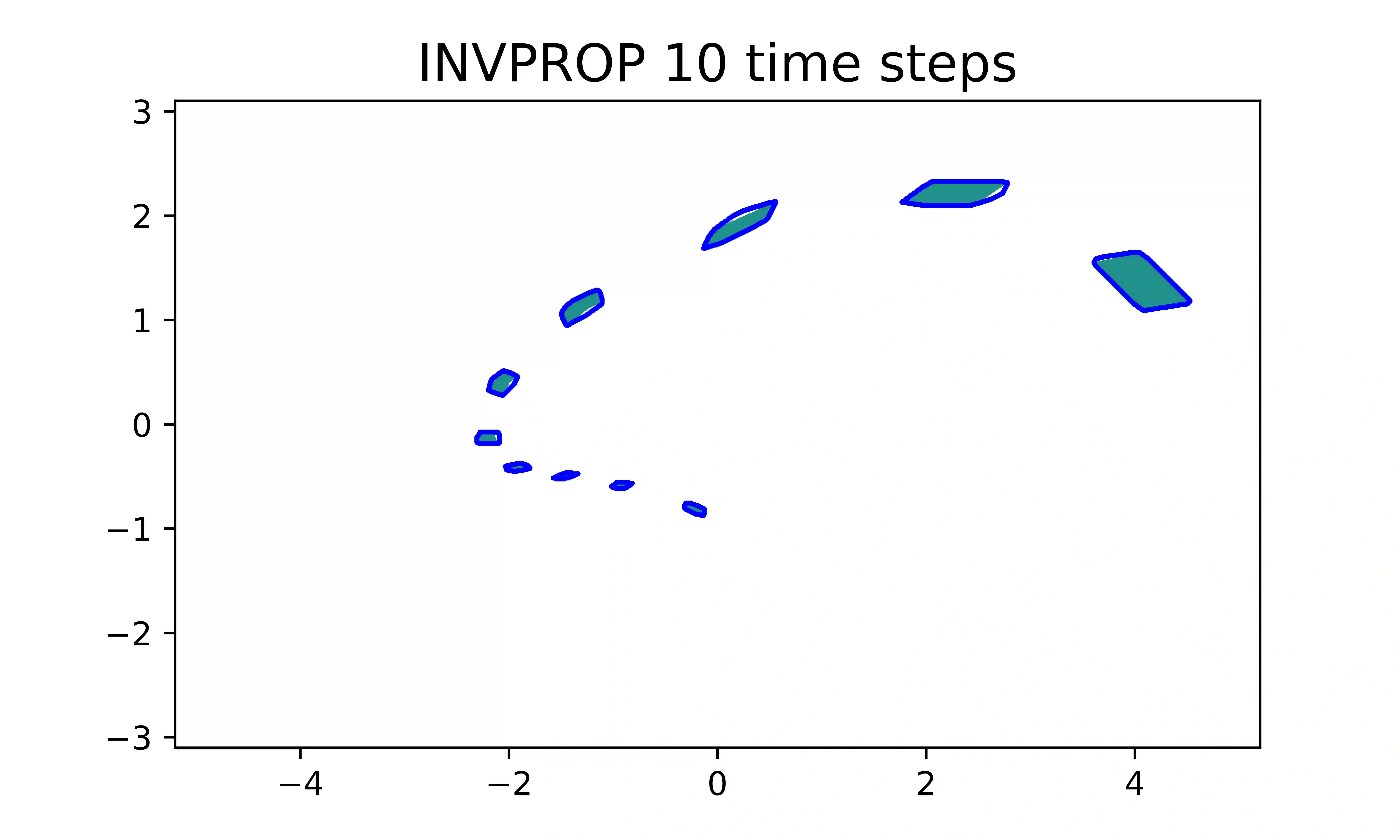 INVPROP 10 time steps

3
2
1
0
−1
−2
−3

−4
−2
0
2
4